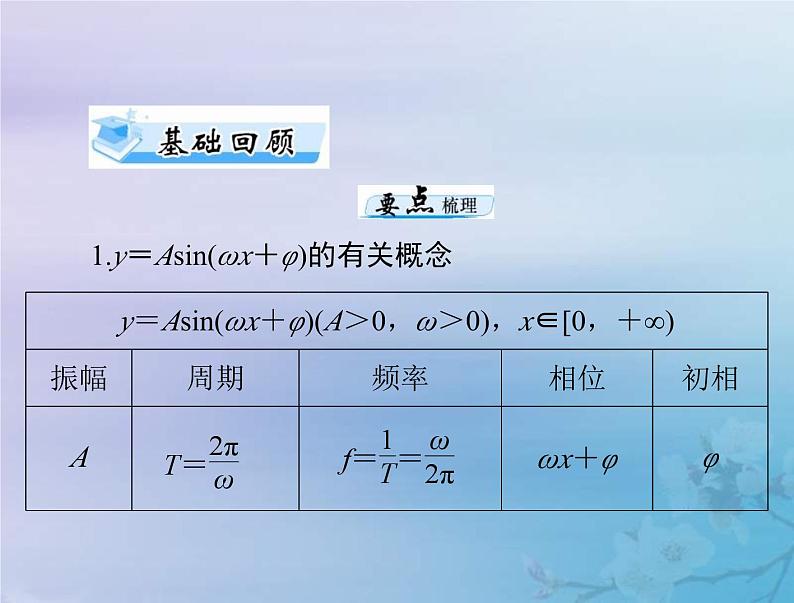 基础回顾

要点梳理

1.$y=A\sin(\omega x+\varphi)$的有关概念

| $y=A\sin(\omega x+\varphi)(A>0，\omega>0)，x\in[0，+\infty)$ | | | | |
|---|---|---|---|---|
| 振幅 | 周期 | 频率 | 相位 | 初相 |
| $A$ | $T=\frac{2\pi}{\omega}$ | $f=\frac{1}{T}=\frac{\omega}{2\pi}$ | $\omega x+\varphi$ | $\varphi$ |